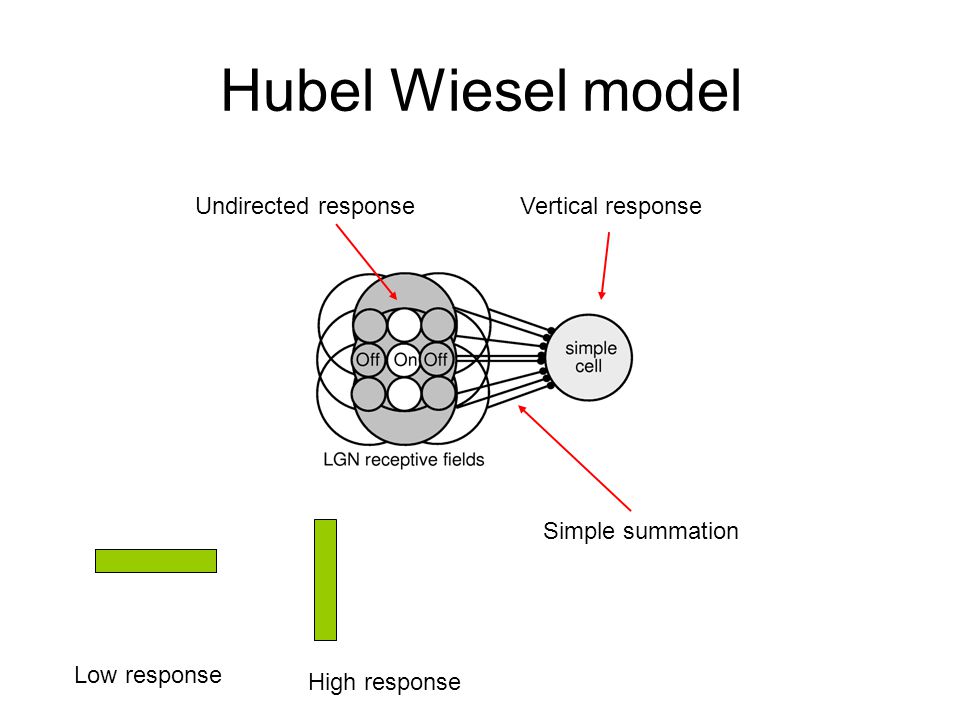 Hubel Wiesel model

Undirected response

Vertical response

Off On Off

simple cell

LGN receptive fields

Simple summation

Low response

High response